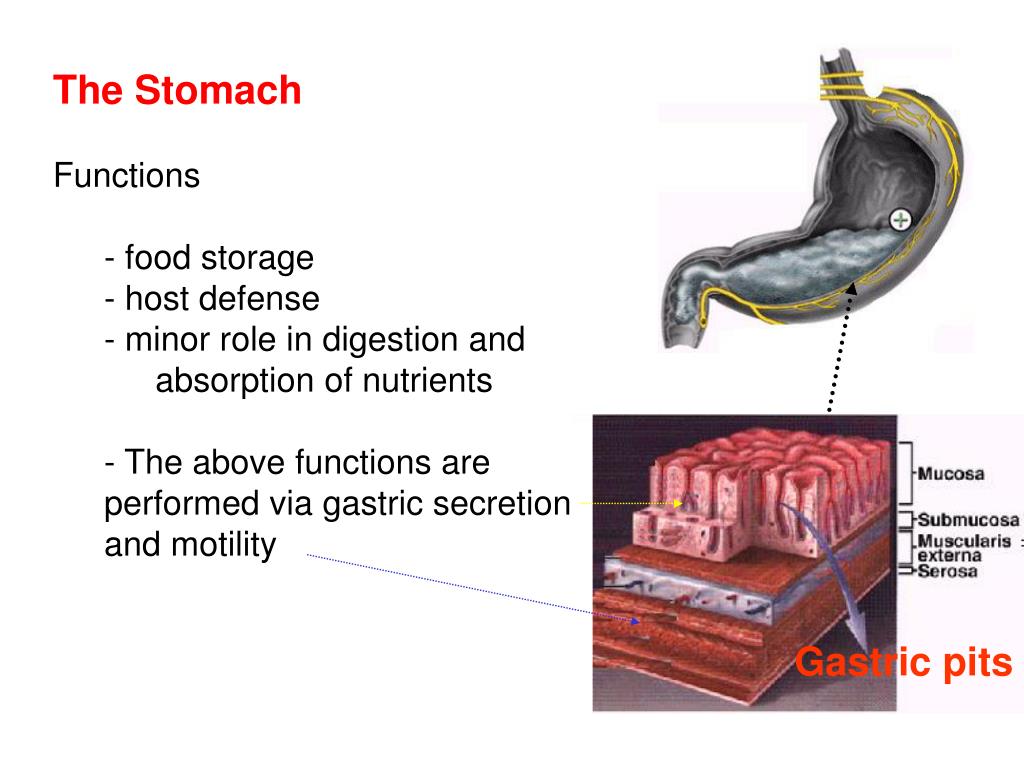 The Stomach

Functions

- food storage
- host defense
- minor role in digestion and absorption of nutrients

- The above functions are performed via gastric secretion and motility

Mucosa
Submucosa
Muscularis externa
Serosa

Gastric pits